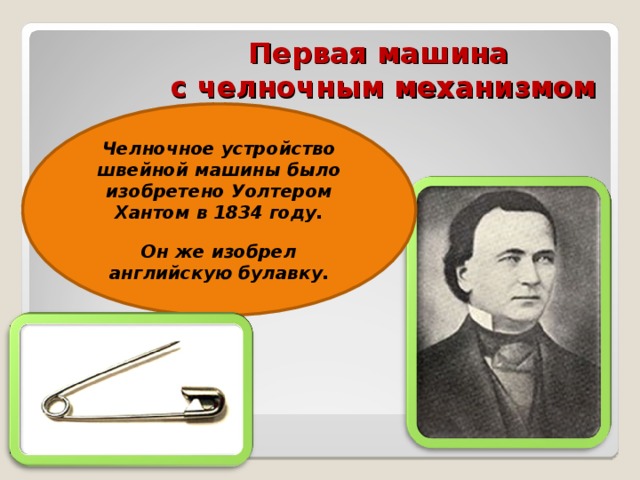 Первая машина с челночным механизмом

Челночное устройство швейной машины было изобретено Уолтером Хантом в 1834 году.

Он же изобрел английскую булавку.